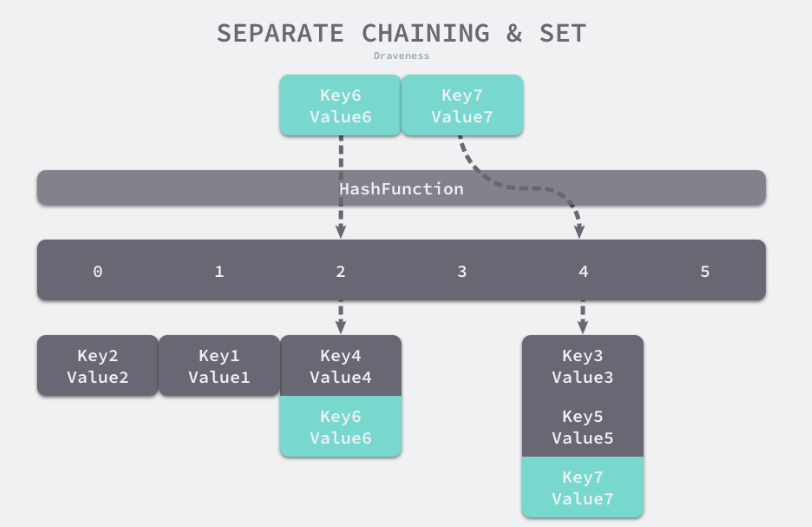 SEPARATE CHAINING & SET

Draveness

Key6
Value6

Key7
Value7

HashFunction

0 1 2 3 4 5

Key2
Value2

Key1
Value1

Key4
Value4

Key6
Value6

Key3
Value3

Key5
Value5

Key7
Value7